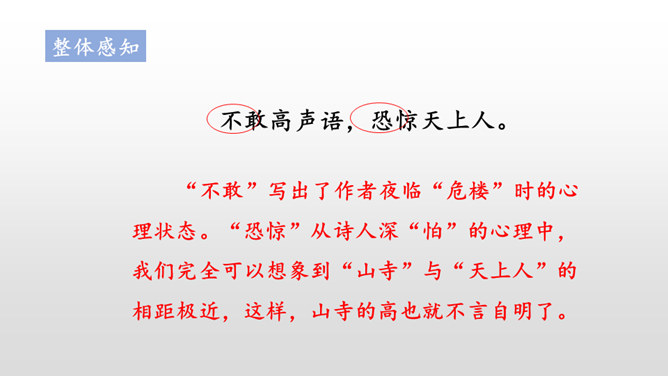 整体感知

不敢高声语，恐惊天上人。

“不敢”写出了作者夜临“危楼”时的心理状态。“恐惊”从诗人深“怕”的心理中，我们完全可以想象到“山寺”与“天上人”的相距极近，这样，山寺的高也就不言自明了。